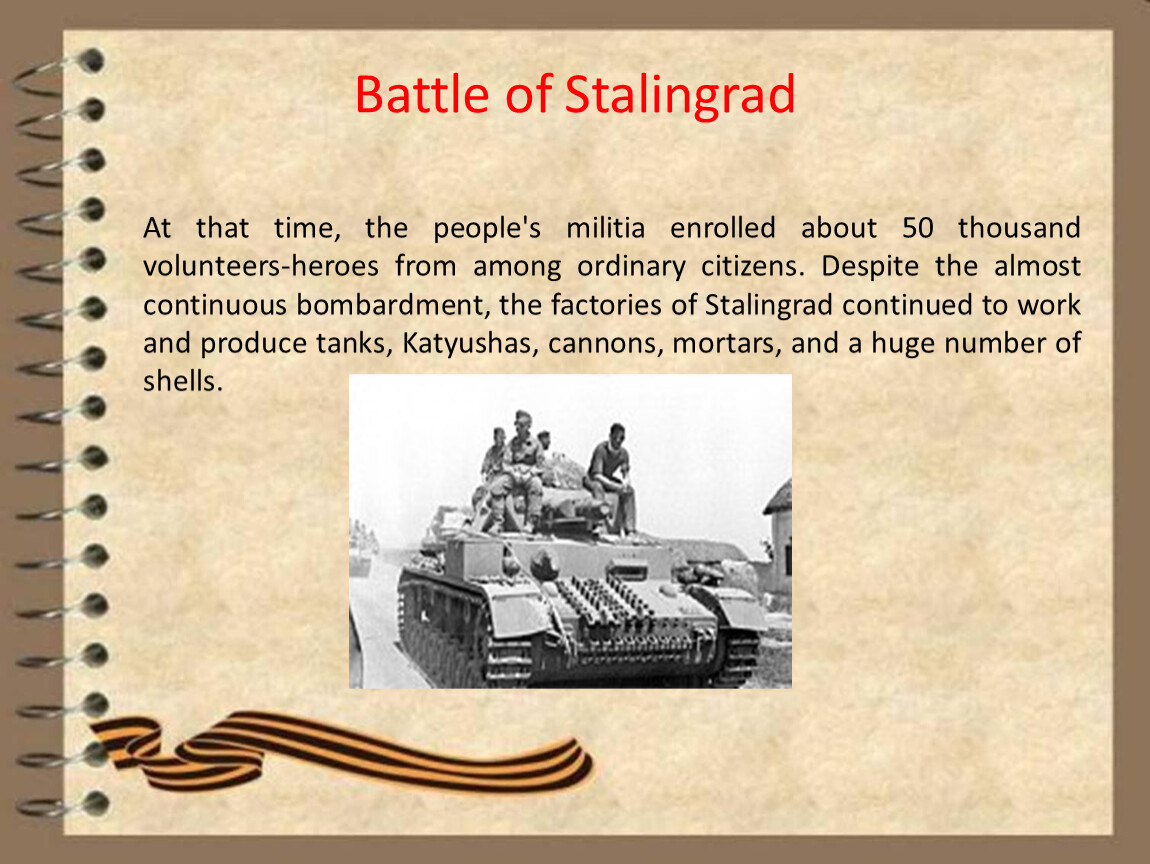 Battle of Stalingrad

At that time, the people's militia enrolled about 50 thousand volunteers-heroes from among ordinary citizens. Despite the almost continuous bombardment, the factories of Stalingrad continued to work and produce tanks, Katyushas, cannons, mortars, and a huge number of shells.